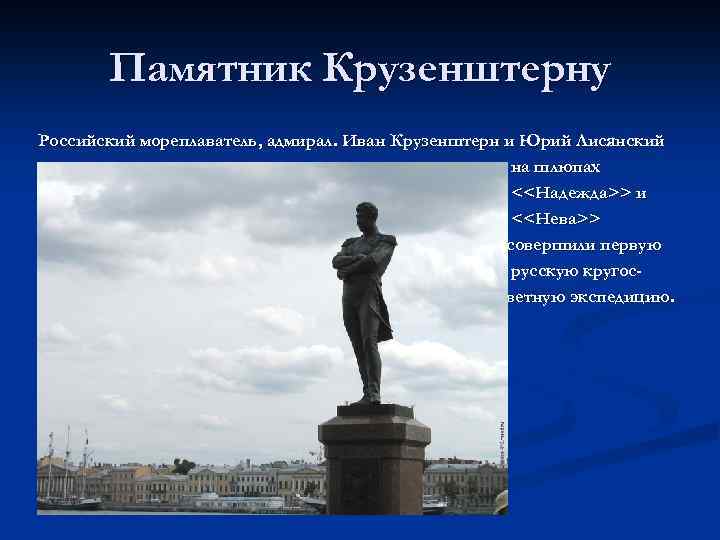 Памятник Крузенштерну

Российский мореплаватель, адмирал. Иван Крузенштерн и Юрий Лисянский на шлюпах <<Надежда>> и <<Нева>> совершили первую русскую кругосветную экспедицию.